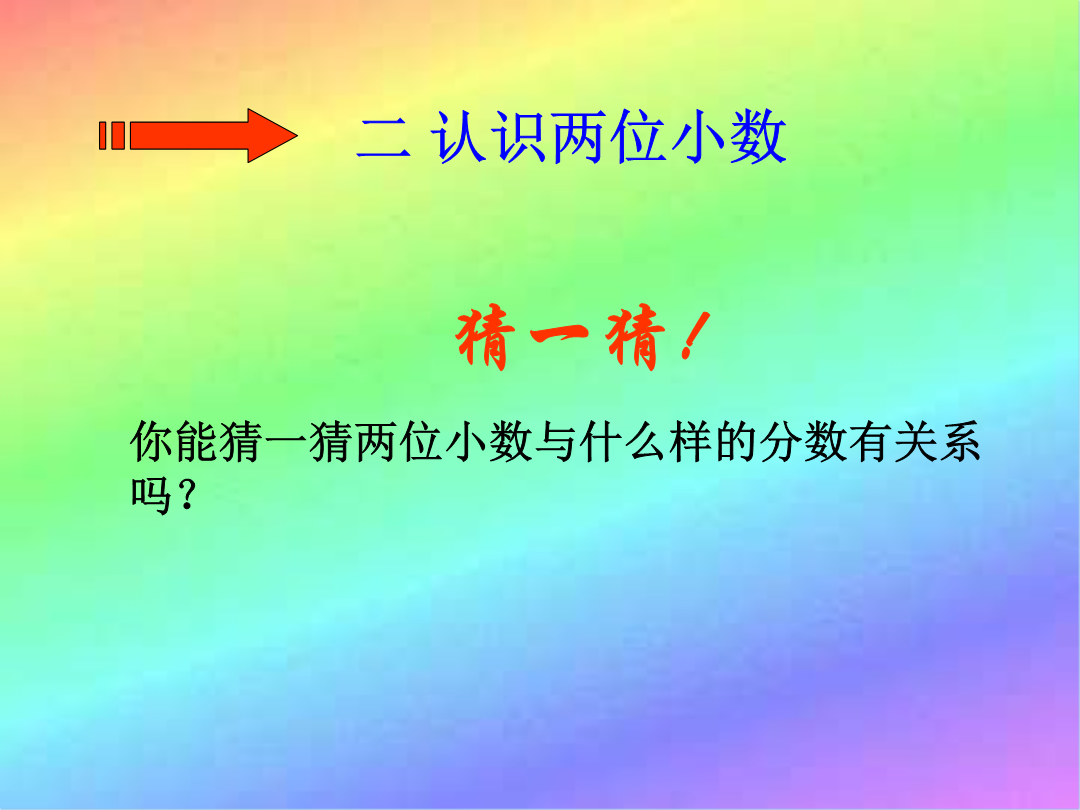 二 认识两位小数

猜一猜！

你能猜一猜两位小数与什么样的分数有关系吗？